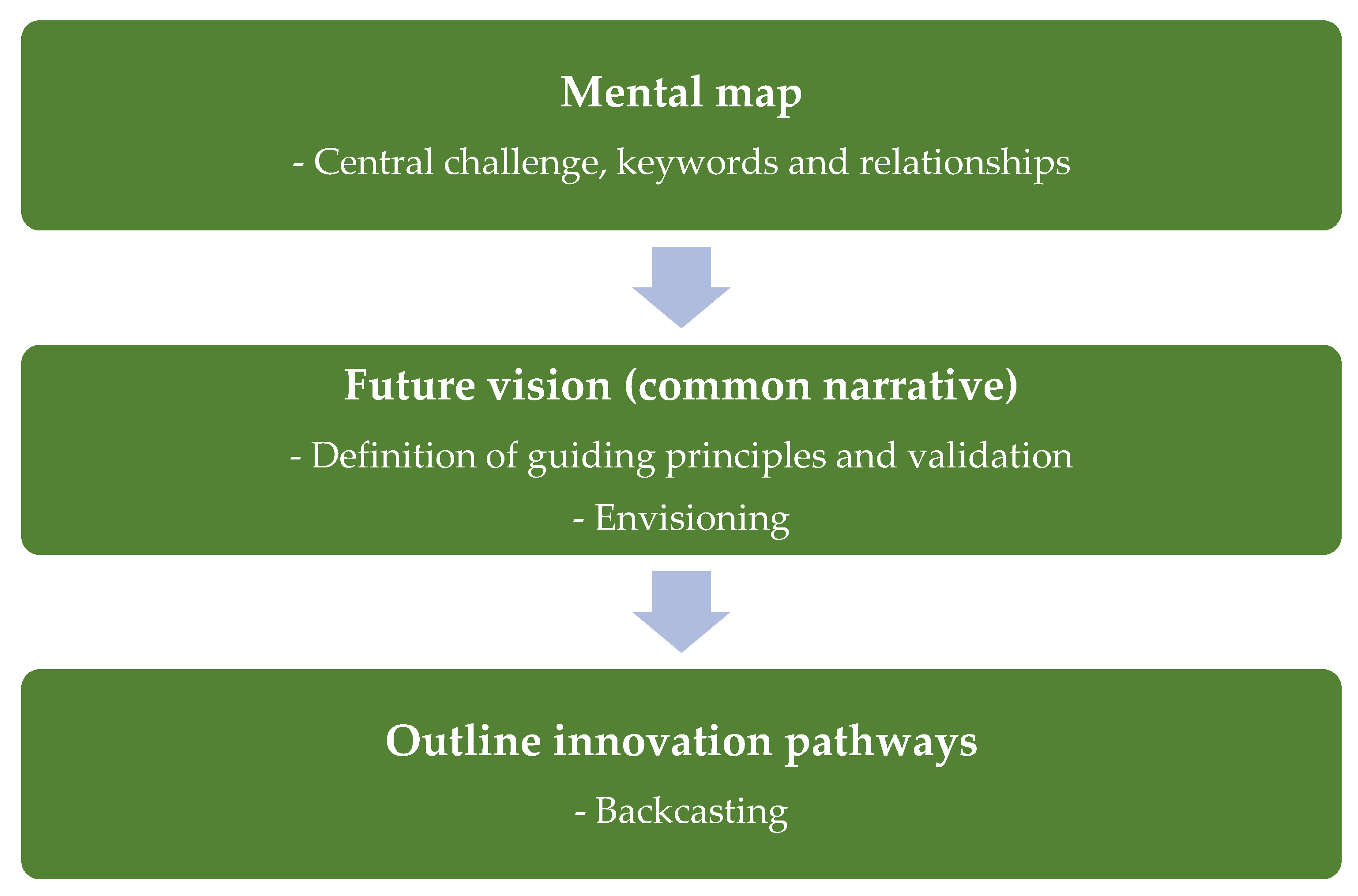 Mental map

- Central challenge, keywords and relationships

Future vision (common narrative)

- Definition of guiding principles and validation

- Envisioning

Outline innovation pathways

- Backcasting